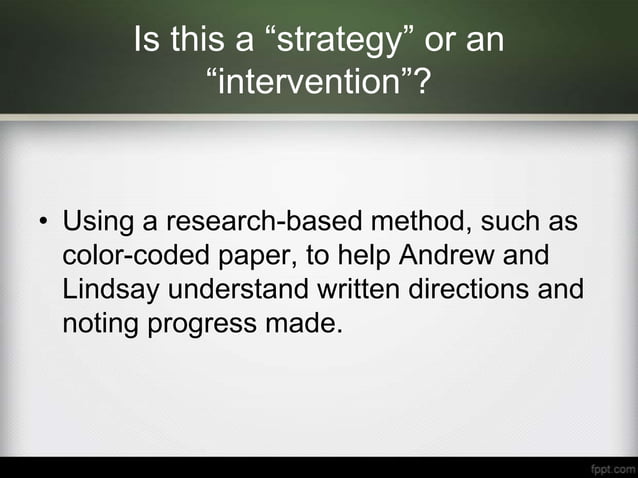 Is this a “strategy” or an “intervention”?

• Using a research-based method, such as color-coded paper, to help Andrew and Lindsay understand written directions and noting progress made.

fppt.com